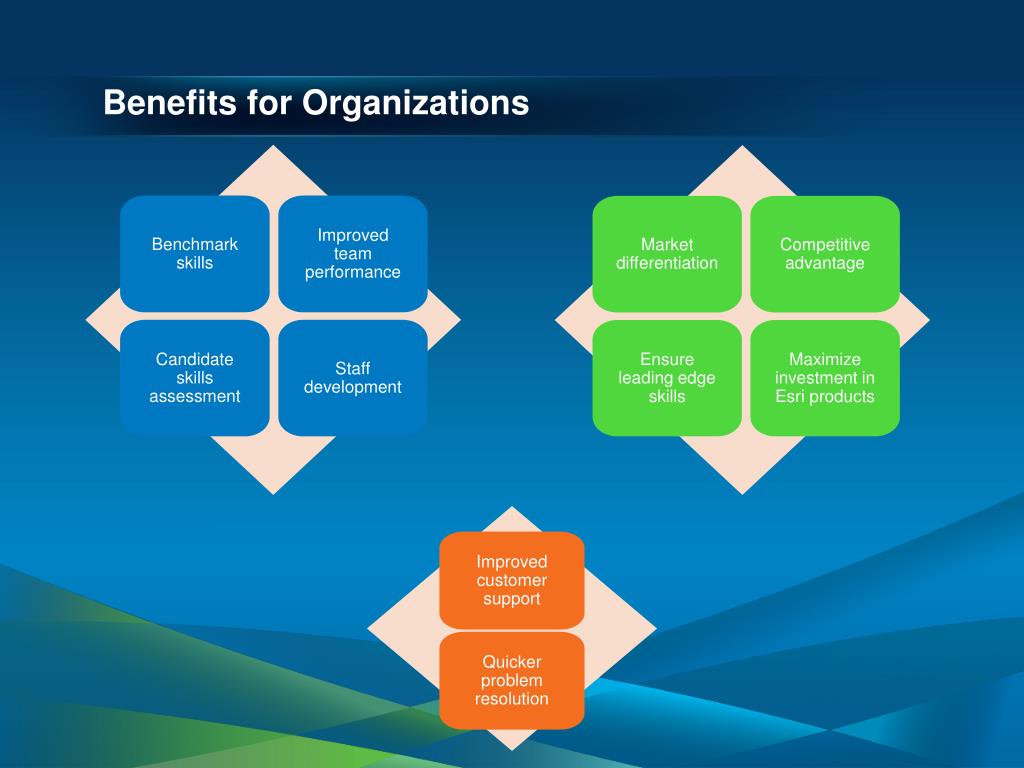 Benefits for Organizations

Benchmark skills

Improved team performance

Candidate skills assessment

Staff development

Market differentiation

Competitive advantage

Ensure leading edge skills

Maximize investment in Esri products

Improved customer support

Quicker problem resolution